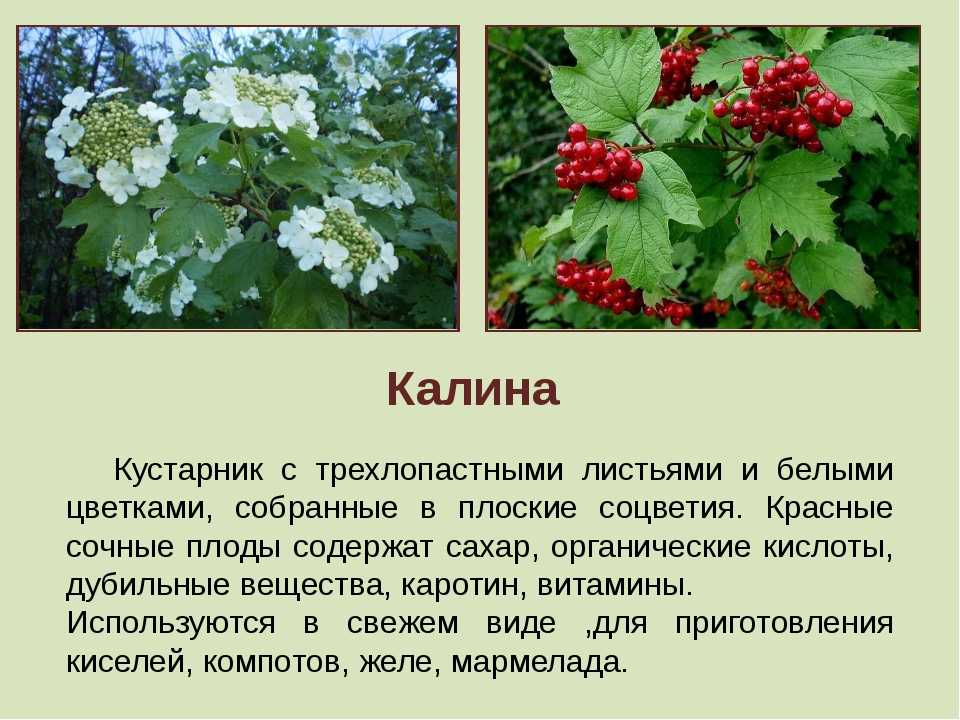 Калина

Кустарник с трехлопастными листьями и белыми цветками, собранные в плоские соцветия. Красные сочные плоды содержат сахар, органические кислоты, дубильные вещества, каротин, витамины.
Используются в свежем виде ,для приготовления киселей, компотов, желе, мармелада.